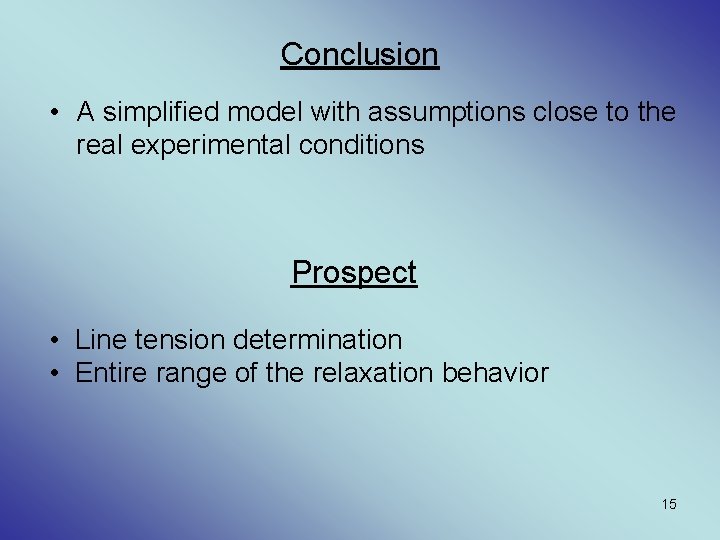 Conclusion

• A simplified model with assumptions close to the real experimental conditions

Prospect

• Line tension determination
• Entire range of the relaxation behavior

15